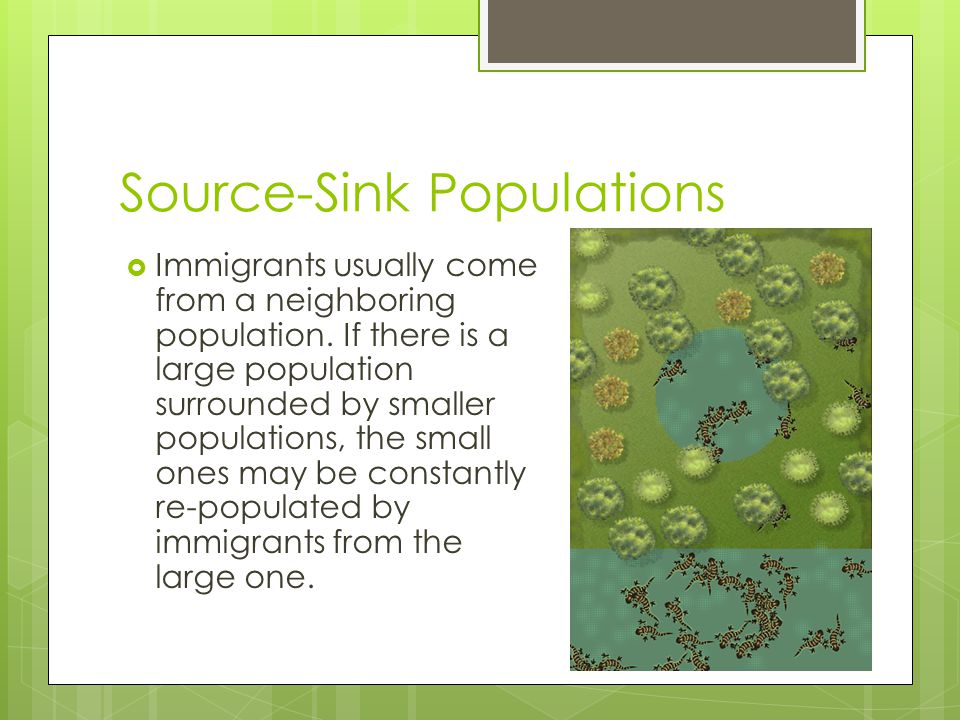 Source-Sink Populations

Immigrants usually come from a neighboring population. If there is a large population surrounded by smaller populations, the small ones may be constantly re-populated by immigrants from the large one.